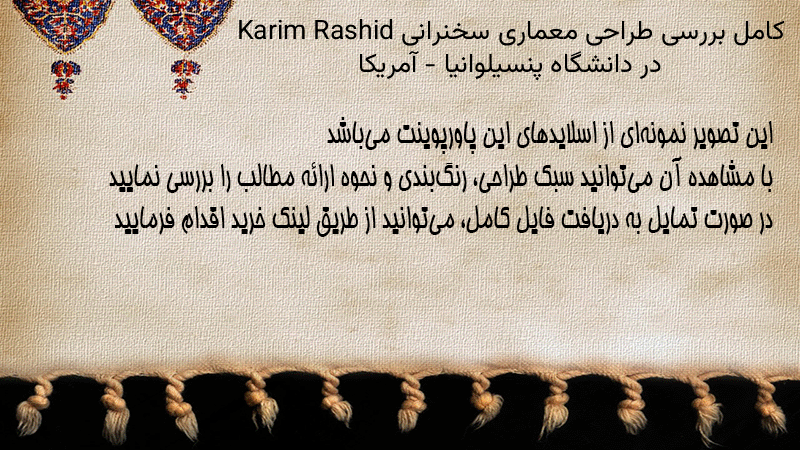 کامل بررسی طراحی معماری سخنرانی Karim Rashid در دانشگاه پنسیلوانیا - آمریکا

این تصویر نمونه‌ای از اسلایدهای این پاورپوینت می‌باشد
با مشاهده آن می‌توانید سبک طراحی، رنگ‌بندی و نحوه ارائه مطالب را بررسی نمایید
در صورت تمایل به دریافت فایل کامل، می‌توانید از طریق لینک خرید اقدام فرمایید